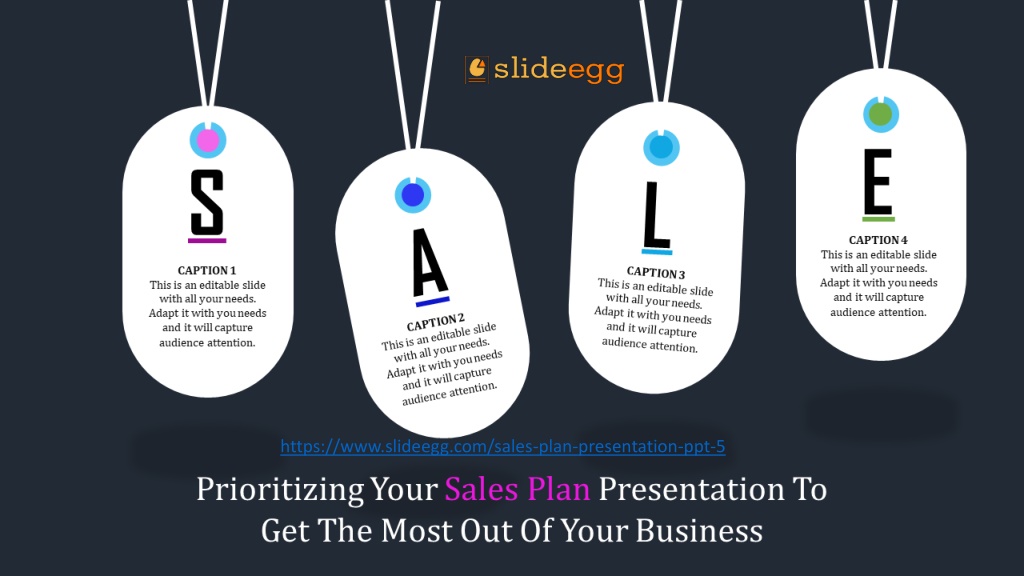 slideegg

S

CAPTION 1
This is an editable slide with all your needs. Adapt it with you needs and it will capture audience attention.

A

CAPTION 2
This is an editable slide with all your needs. Adapt it with you needs and it will capture audience attention.

L

CAPTION 3
This is an editable slide with all your needs. Adapt it with you needs and it will capture audience attention.

E

CAPTION 4
This is an editable slide with all your needs. Adapt it with you needs and it will capture audience attention.

https://www.slideegg.com/sales-plan-presentation-ppt-5

Prioritizing Your Sales Plan Presentation To Get The Most Out Of Your Business